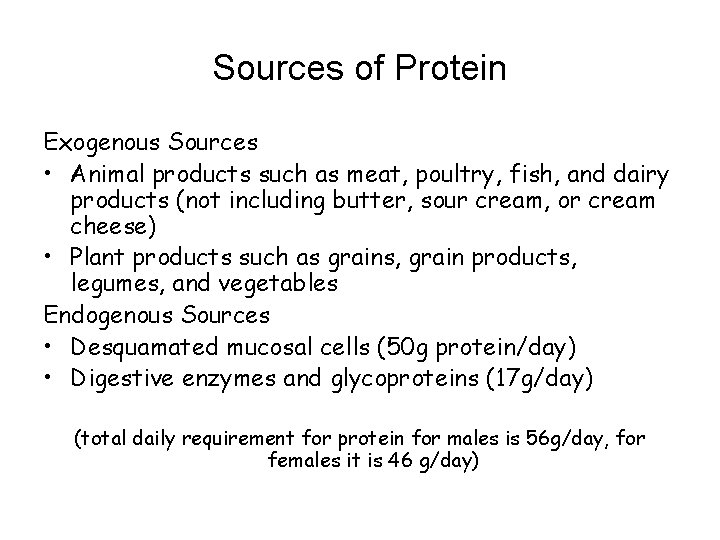 Sources of Protein

Exogenous Sources
• Animal products such as meat, poultry, fish, and dairy products (not including butter, sour cream, or cream cheese)
• Plant products such as grains, grain products, legumes, and vegetables
Endogenous Sources
• Desquamated mucosal cells (50g protein/day)
• Digestive enzymes and glycoproteins (17g/day)

(total daily requirement for protein for males is 56g/day, for females it is 46 g/day)